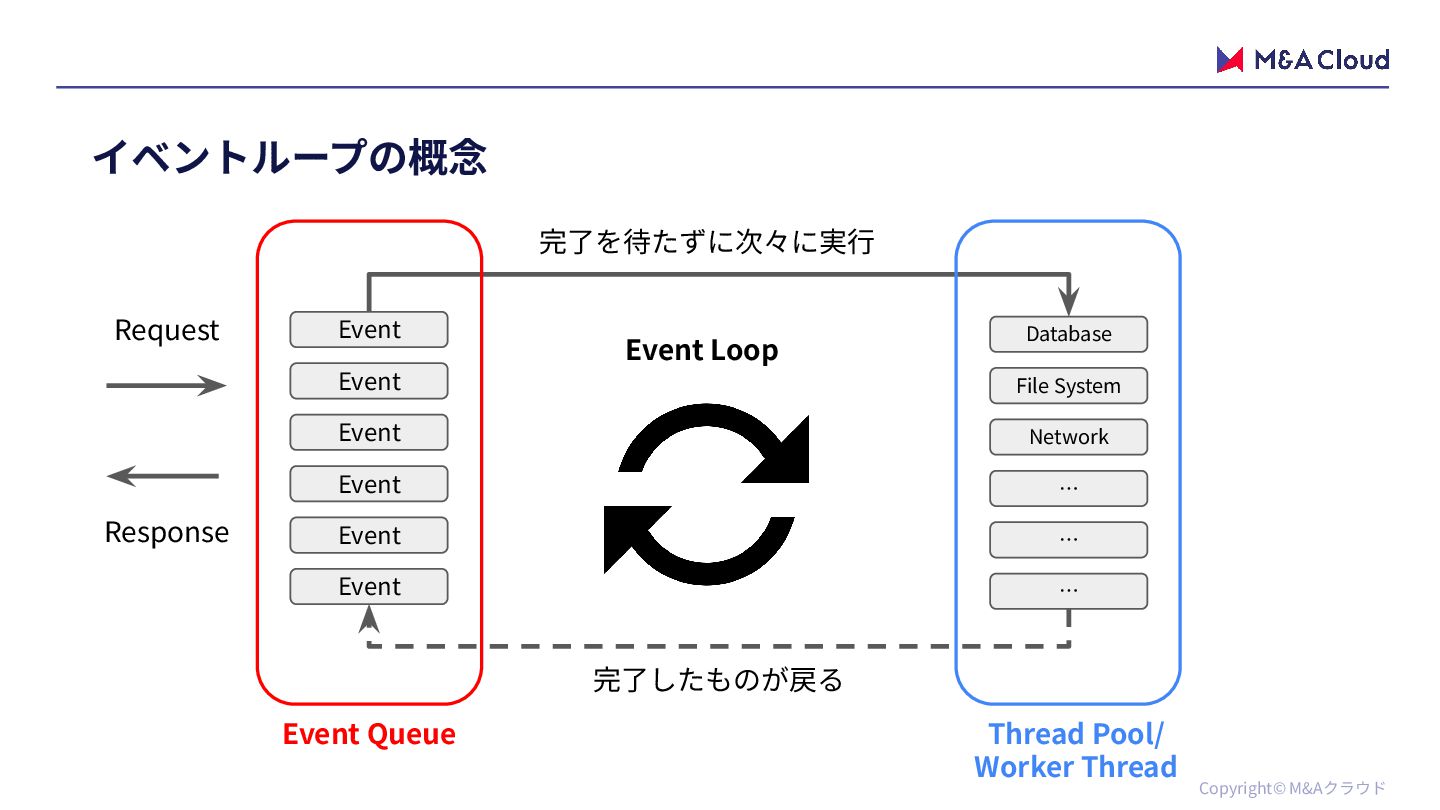 M&A Cloud

イベントループの概念

完了を待たずに次々に実行

Request

Response

Event
Event
Event
Event
Event
Event

Event Loop

Database
File System
Network
...
...
...

完了したものが戻る

Event Queue

Thread Pool/
Worker Thread

Copyright© M&Aクラウド